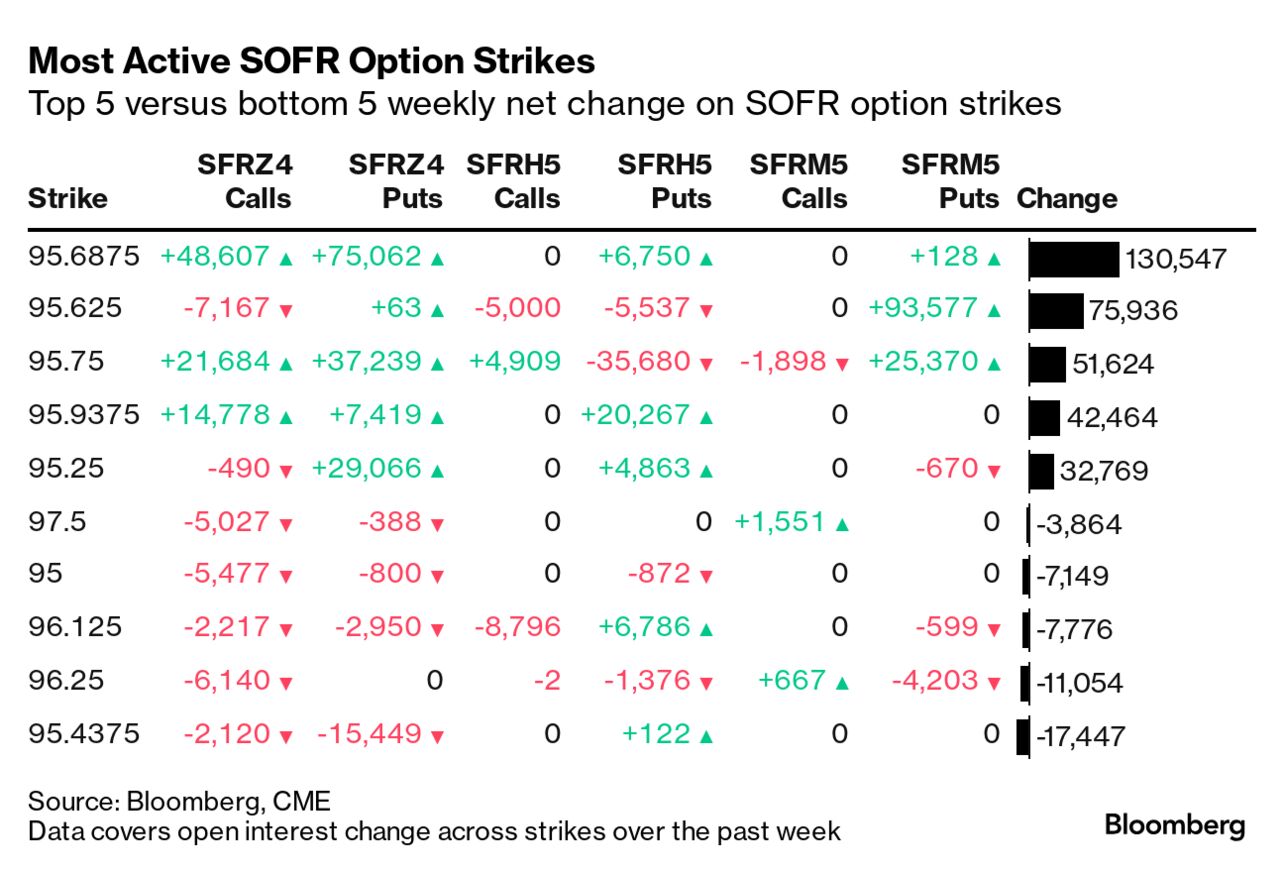 Most Active SOFR Option Strikes
Top 5 versus bottom 5 weekly net change on SOFR option strikes

| Strike | SFRZ4 Calls | SFRZ4 Puts | SFRH5 Calls | SFRH5 Puts | SFRM5 Calls | SFRM5 Puts | Change |
|---|---|---|---|---|---|---|---|
| 95.6875 | +48,607 ▲ | +75,062 ▲ | 0 | +6,750 ▲ | 0 | +128 ▲ | 130,547 |
| 95.625 | -7,167 ▼ | +63 ▲ | -5,000 | -5,537 ▼ | 0 | +93,577 ▲ | 75,936 |
| 95.75 | +21,684 ▲ | +37,239 ▲ | +4,909 | -35,680 ▼ | -1,898 ▼ | +25,370 ▲ | 51,624 |
| 95.9375 | +14,778 ▲ | +7,419 ▲ | 0 | +20,267 ▲ | 0 | 0 | 42,464 |
| 95.25 | -490 ▼ | +29,066 ▲ | 0 | +4,863 ▲ | 0 | -670 ▼ | 32,769 |
| 97.5 | -5,027 ▼ | -388 ▼ | 0 | 0 | +1,551 ▲ | 0 | -3,864 |
| 95 | -5,477 ▼ | -800 ▼ | 0 | -872 ▼ | 0 | 0 | -7,149 |
| 96.125 | -2,217 ▼ | -2,950 ▼ | -8,796 | +6,786 ▲ | 0 | -599 ▼ | -7,776 |
| 96.25 | -6,140 ▼ | 0 | -2 | -1,376 ▼ | +667 ▲ | -4,203 ▼ | -11,054 |
| 95.4375 | -2,120 ▼ | -15,449 ▼ | 0 | +122 ▲ | 0 | 0 | -17,447 |

Source: Bloomberg, CME
Data covers open interest change across strikes over the past week

Bloomberg